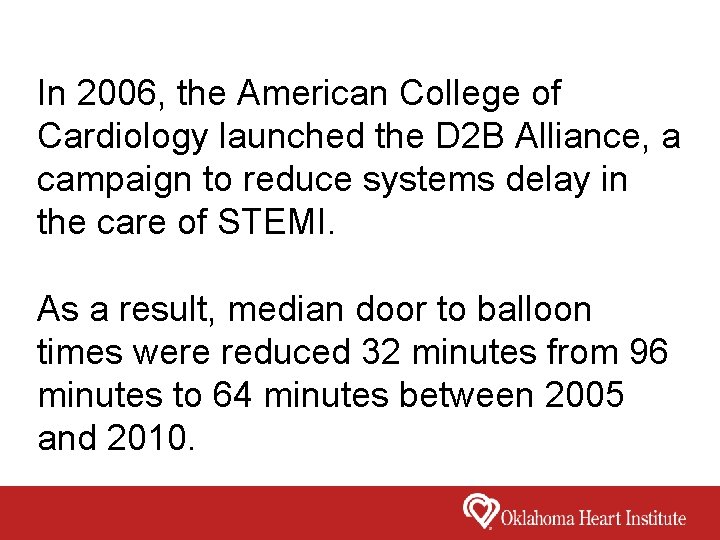 In 2006, the American College of Cardiology launched the D2B Alliance, a campaign to reduce systems delay in the care of STEMI.

As a result, median door to balloon times were reduced 32 minutes from 96 minutes to 64 minutes between 2005 and 2010.

Oklahoma Heart Institute